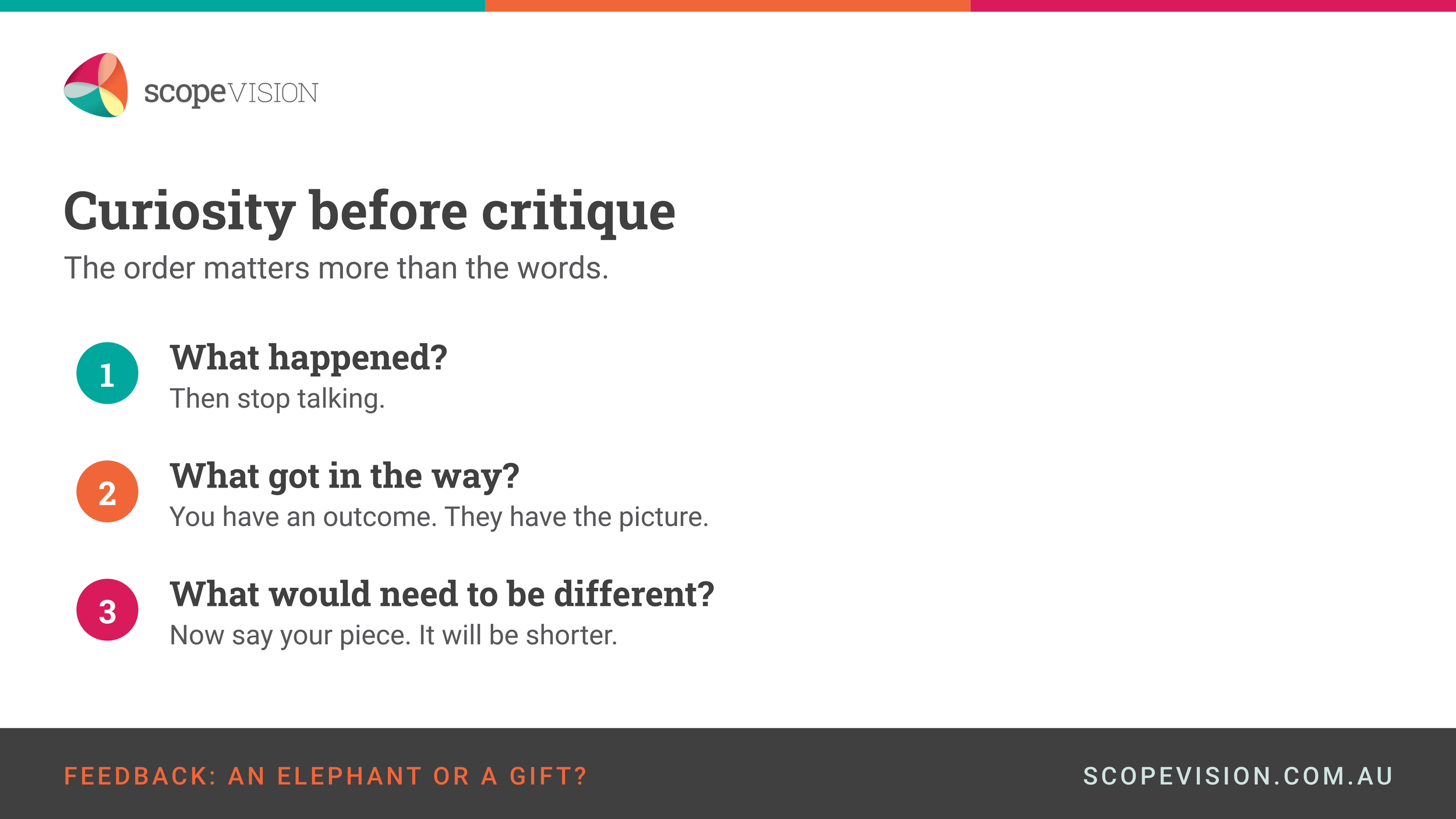 scopeVISION

Curiosity before critique

The order matters more than the words.

1
What happened?
Then stop talking.

2
What got in the way?
You have an outcome. They have the picture.

3
What would need to be different?
Now say your piece. It will be shorter.

FEEDBACK: AN ELEPHANT OR A GIFT?

SCOPEVISION.COM.AU